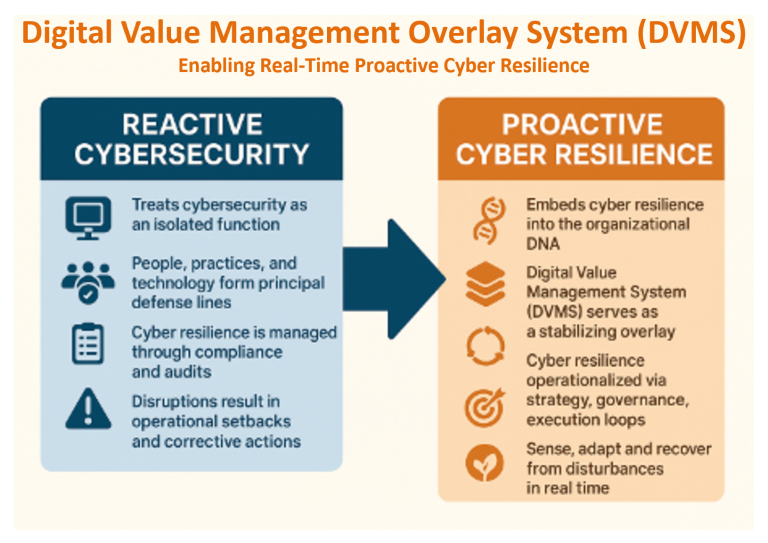 Digital Value Management Overlay System (DVMS)
Enabling Real-Time Proactive Cyber Resilience

REACTIVE CYBERSECURITY

Treats cybersecurity as an isolated function

People, practices, and technology form principal defense lines

Cyber resilience is managed through compliance and audits

Disruptions result in operational setbacks and corrective actions

PROACTIVE CYBER RESILIENCE

Embeds cyber resilience into the organizational DNA

Digital Value Management System (DVMS) serves as a stabilizing overlay

Cyber resilience operationalized via strategy, governance, execution loops

Sense, adapt and recover from disturbances in real time